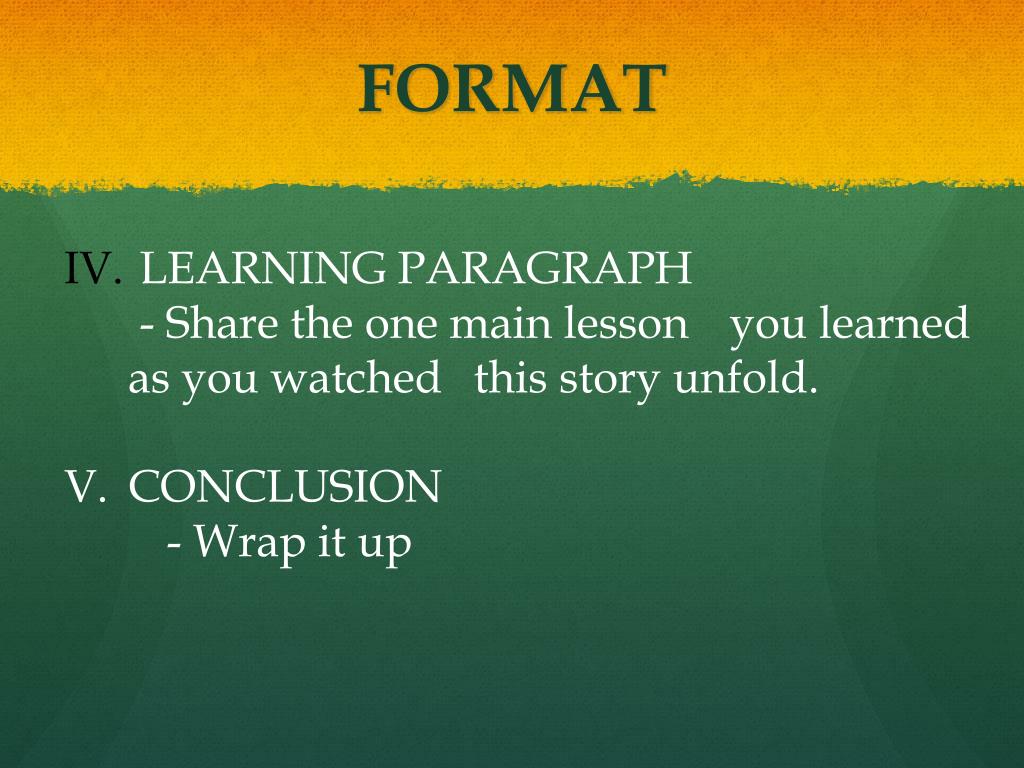 FORMAT

IV. LEARNING PARAGRAPH
- Share the one main lesson you learned as you watched this story unfold.

V. CONCLUSION
- Wrap it up